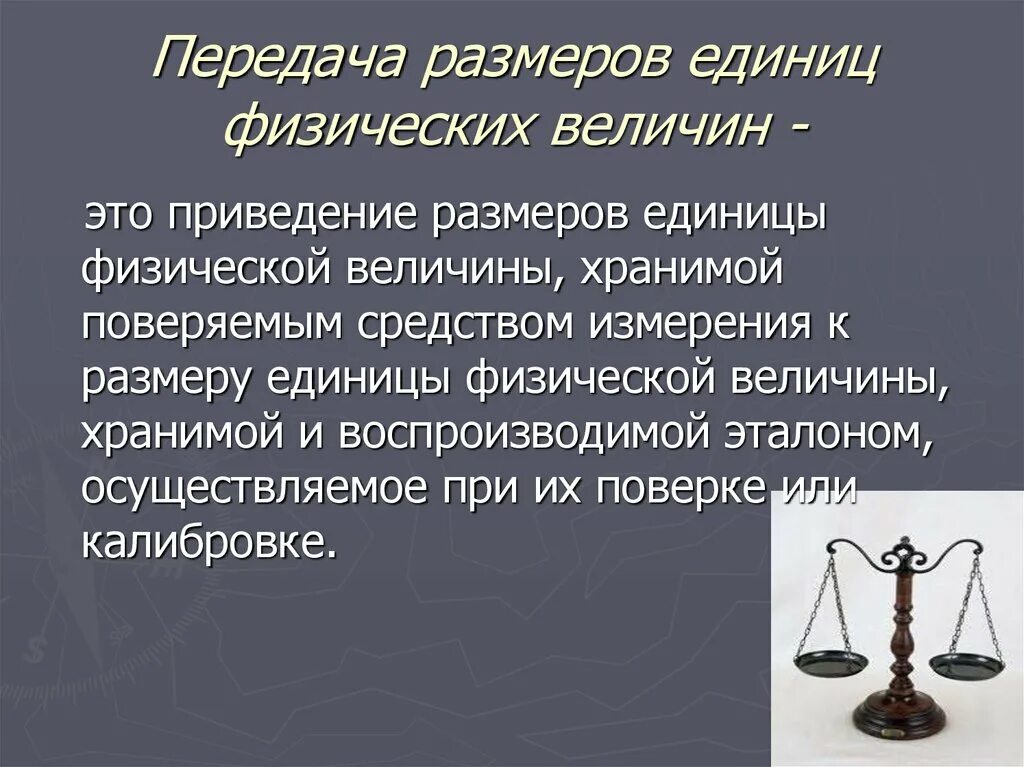 Передача размеров единиц физических величин -

это приведение размеров единицы физической величины, хранимой поверяемым средством измерения к размеру единицы физической величины, хранимой и воспроизводимой эталоном, осуществляемое при их поверке или калибровке.